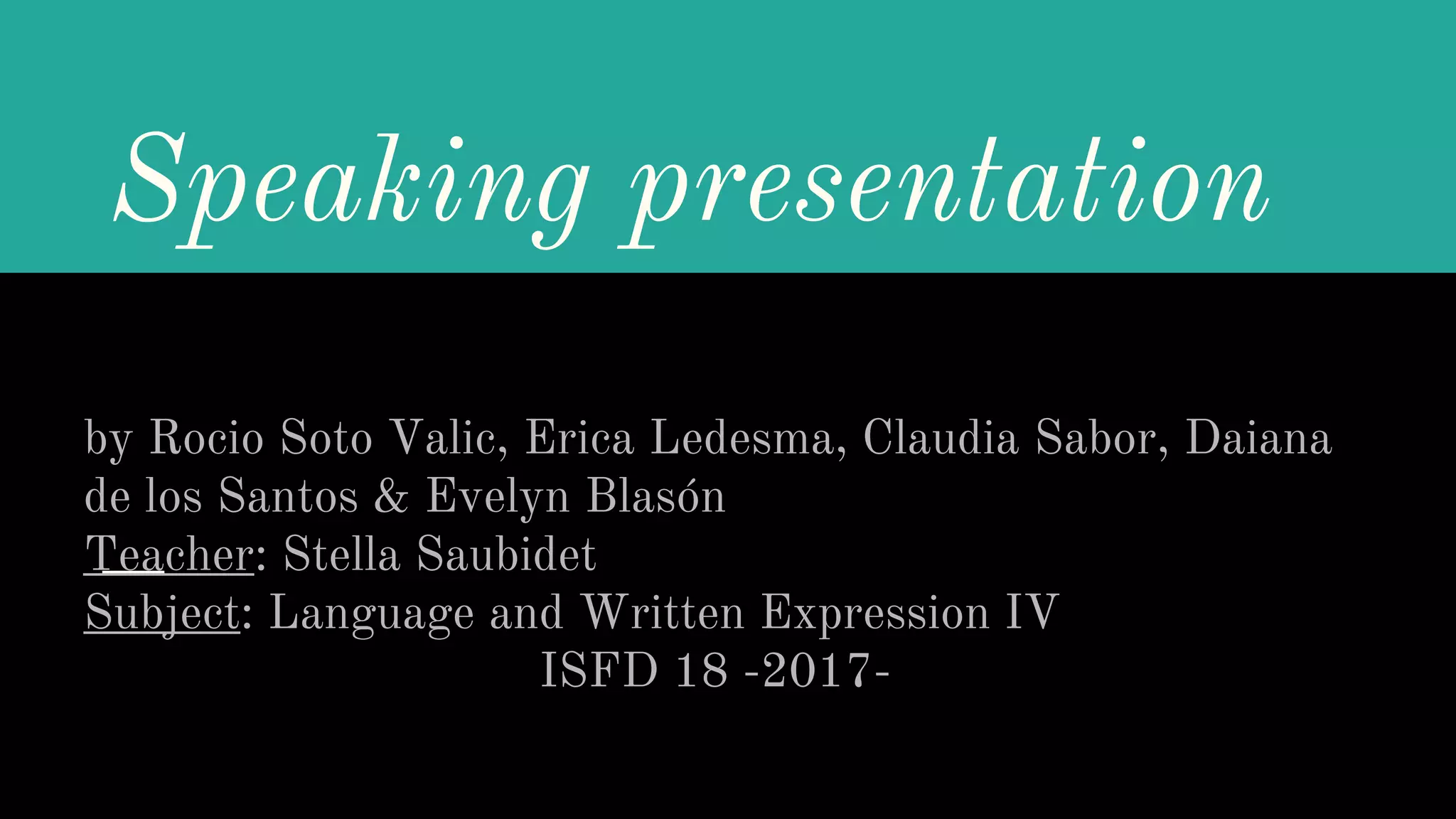 Speaking presentation

by Rocio Soto Valic, Erica Ledesma, Claudia Sabor, Daiana de los Santos & Evelyn Blasón
Teacher: Stella Saubidet
Subject: Language and Written Expression IV
ISFD 18 -2017-